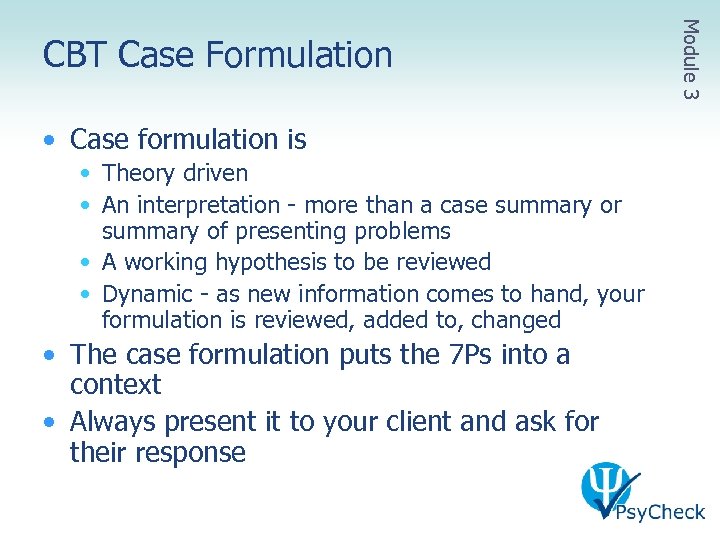 CBT Case Formulation

Module 3

• Case formulation is
  • Theory driven
  • An interpretation - more than a case summary or summary of presenting problems
  • A working hypothesis to be reviewed
  • Dynamic - as new information comes to hand, your formulation is reviewed, added to, changed
• The case formulation puts the 7Ps into a context
• Always present it to your client and ask for their response

PsyCheck